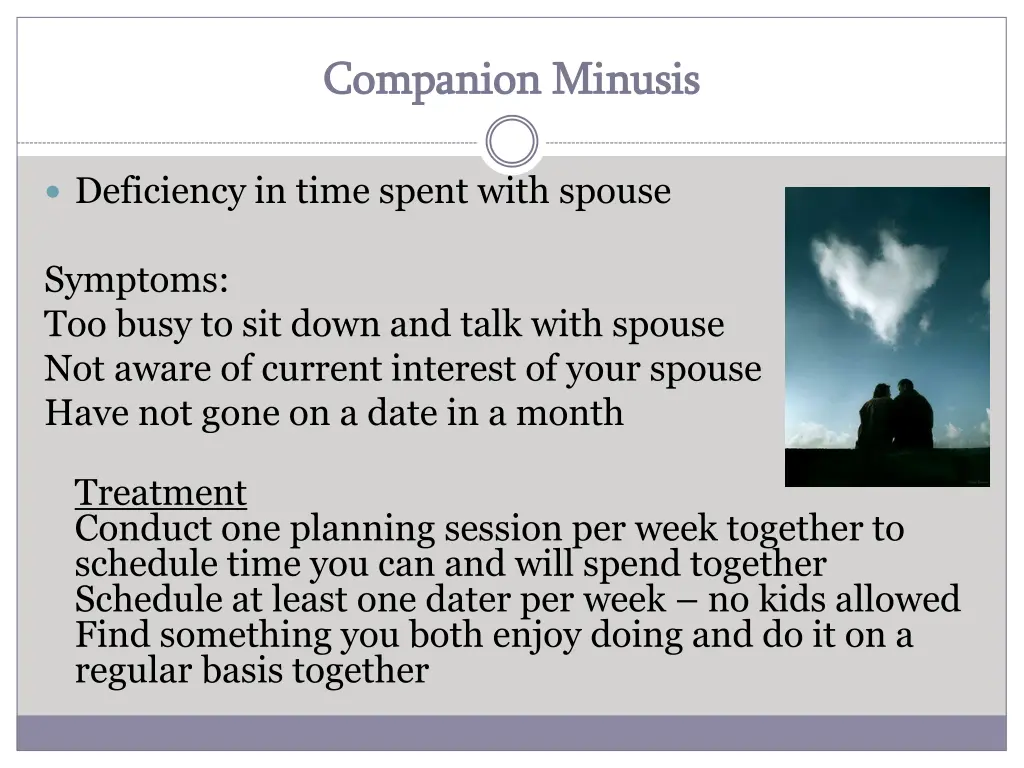 Companion Minusis

Deficiency in time spent with spouse

Symptoms:
Too busy to sit down and talk with spouse
Not aware of current interest of your spouse
Have not gone on a date in a month

Treatment
Conduct one planning session per week together to schedule time you can and will spend together
Schedule at least one dater per week – no kids allowed
Find something you both enjoy doing and do it on a regular basis together